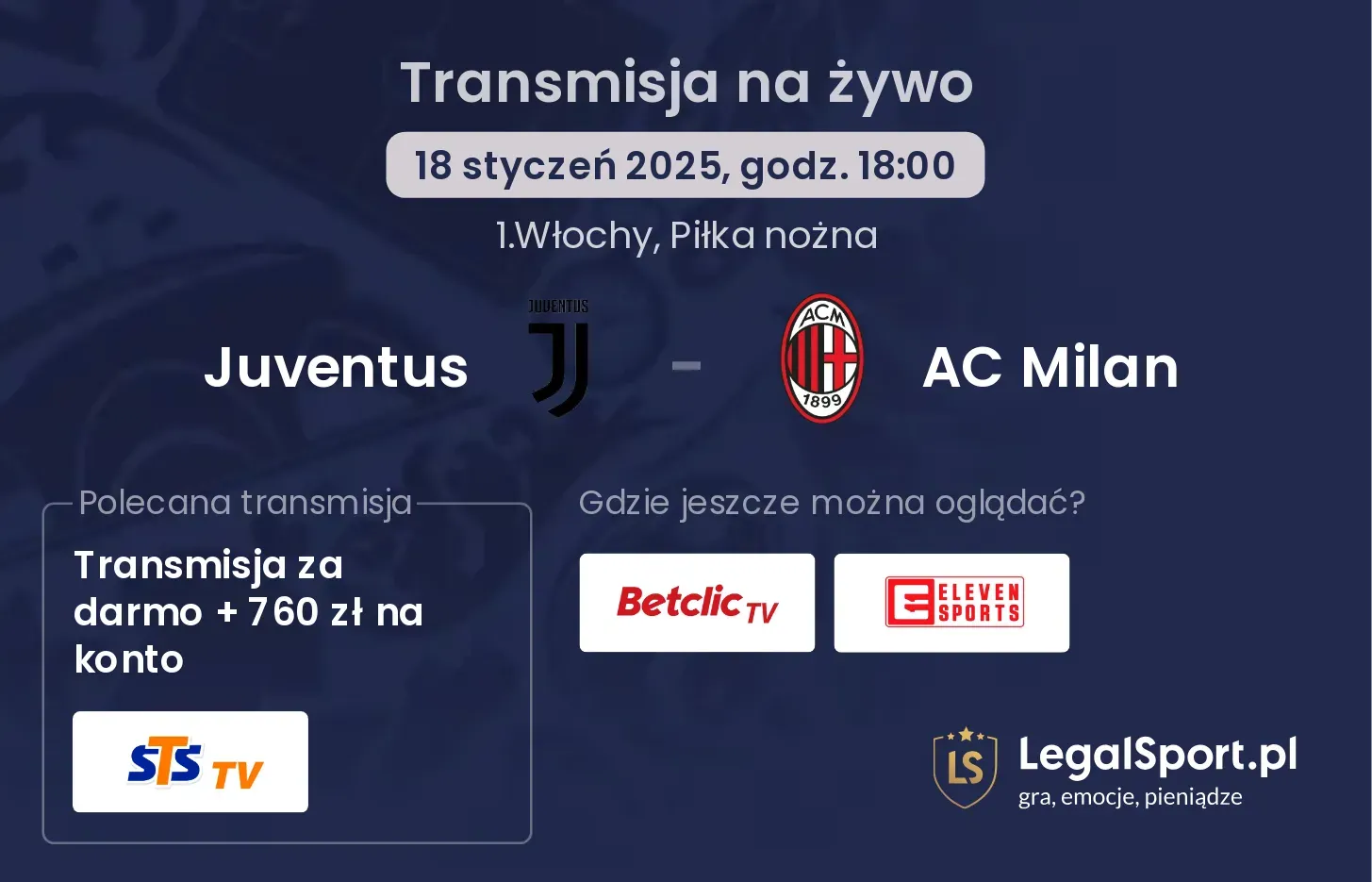 Transmisja na żywo

18 styczeń 2025, godz. 18:00

1.Włochy, Piłka nożna

Juventus JUVENTUS - ACM 1899 AC Milan

Polecana transmisja

Transmisja za darmo + 760 zł na konto

STS TV

Gdzie jeszcze można oglądać?

Betclic TV

ELEVEN SPORTS

LS LegalSport.pl
gra, emocje, pieniądze